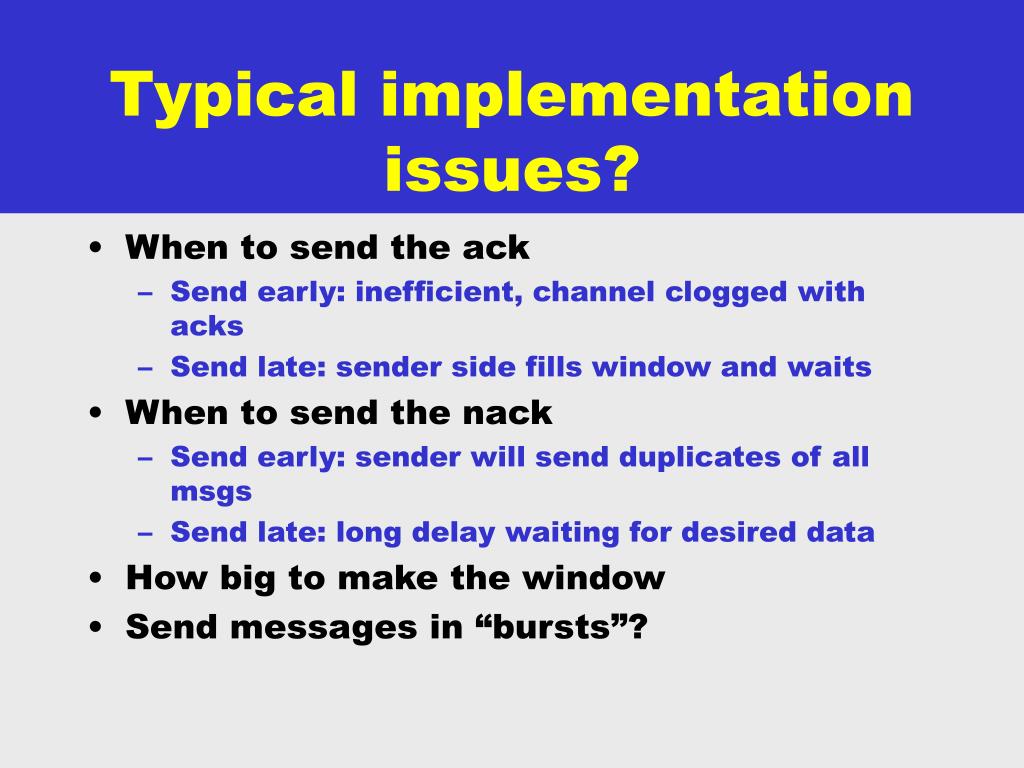 Typical implementation issues?

• When to send the ack
– Send early: inefficient, channel clogged with acks
– Send late: sender side fills window and waits
• When to send the nack
– Send early: sender will send duplicates of all msgs
– Send late: long delay waiting for desired data
• How big to make the window
• Send messages in “bursts”?